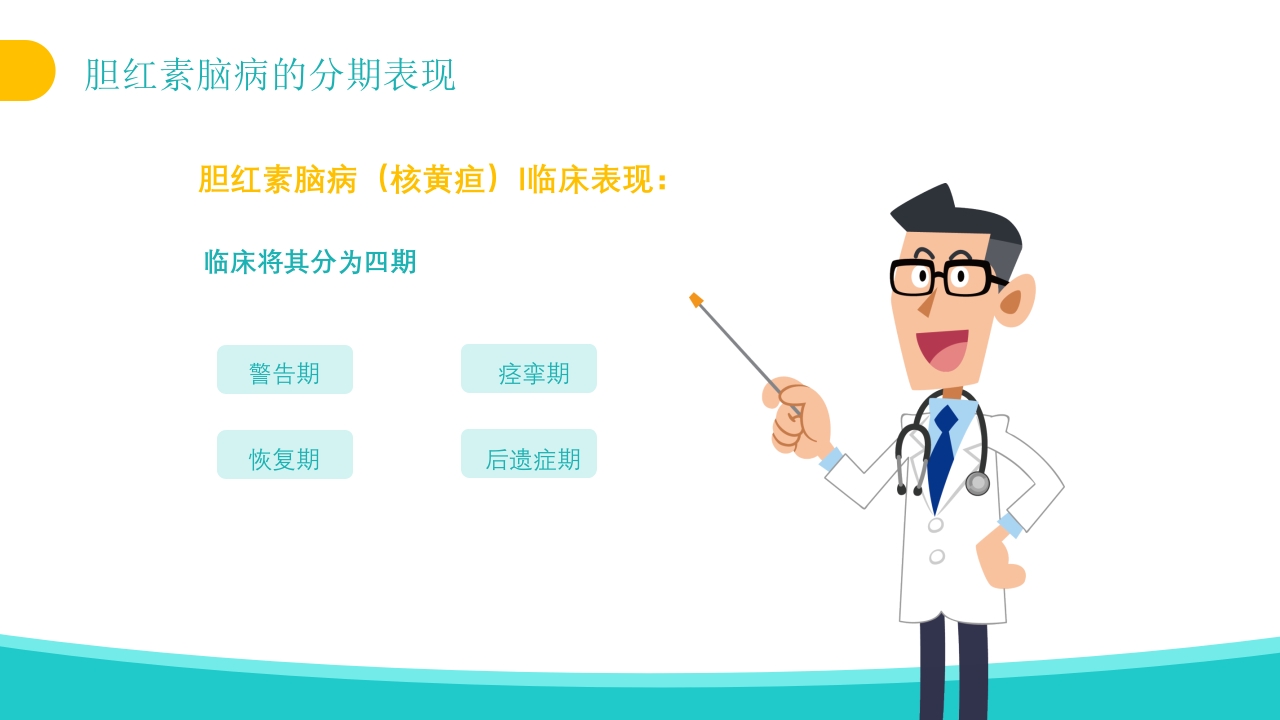 胆红素脑病的分期表现

胆红素脑病（核黄疸）I临床表现：

临床将其分为四期

警告期

痉挛期

恢复期

后遗症期